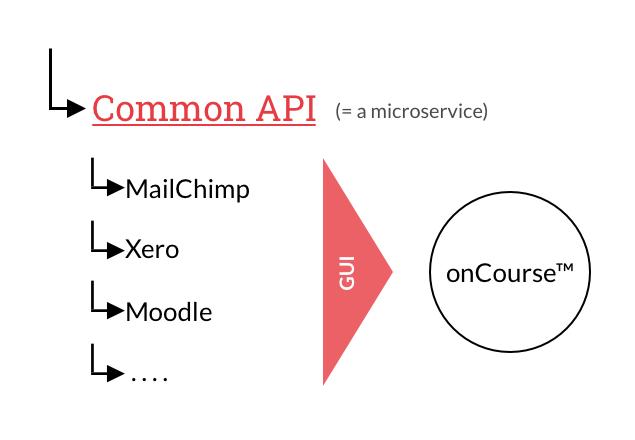 Common API (= a microservice)

MailChimp

Xero

Moodle

....

GUI

onCourse™